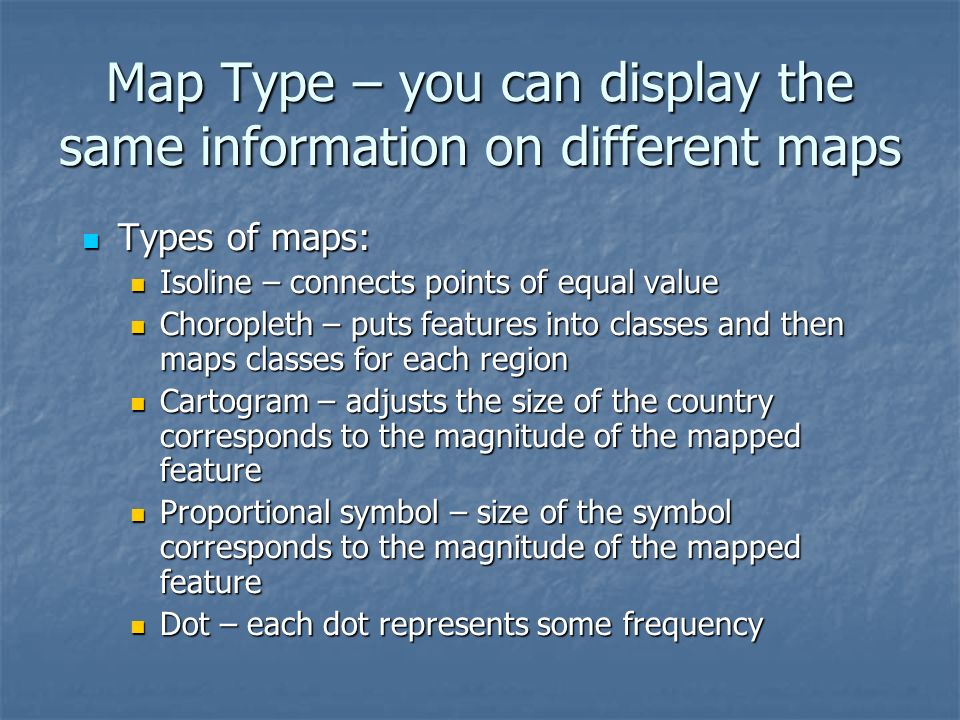 Map Type – you can display the same information on different maps

Types of maps:

Isoline – connects points of equal value

Choropleth – puts features into classes and then maps classes for each region

Cartogram – adjusts the size of the country corresponds to the magnitude of the mapped feature

Proportional symbol – size of the symbol corresponds to the magnitude of the mapped feature

Dot – each dot represents some frequency